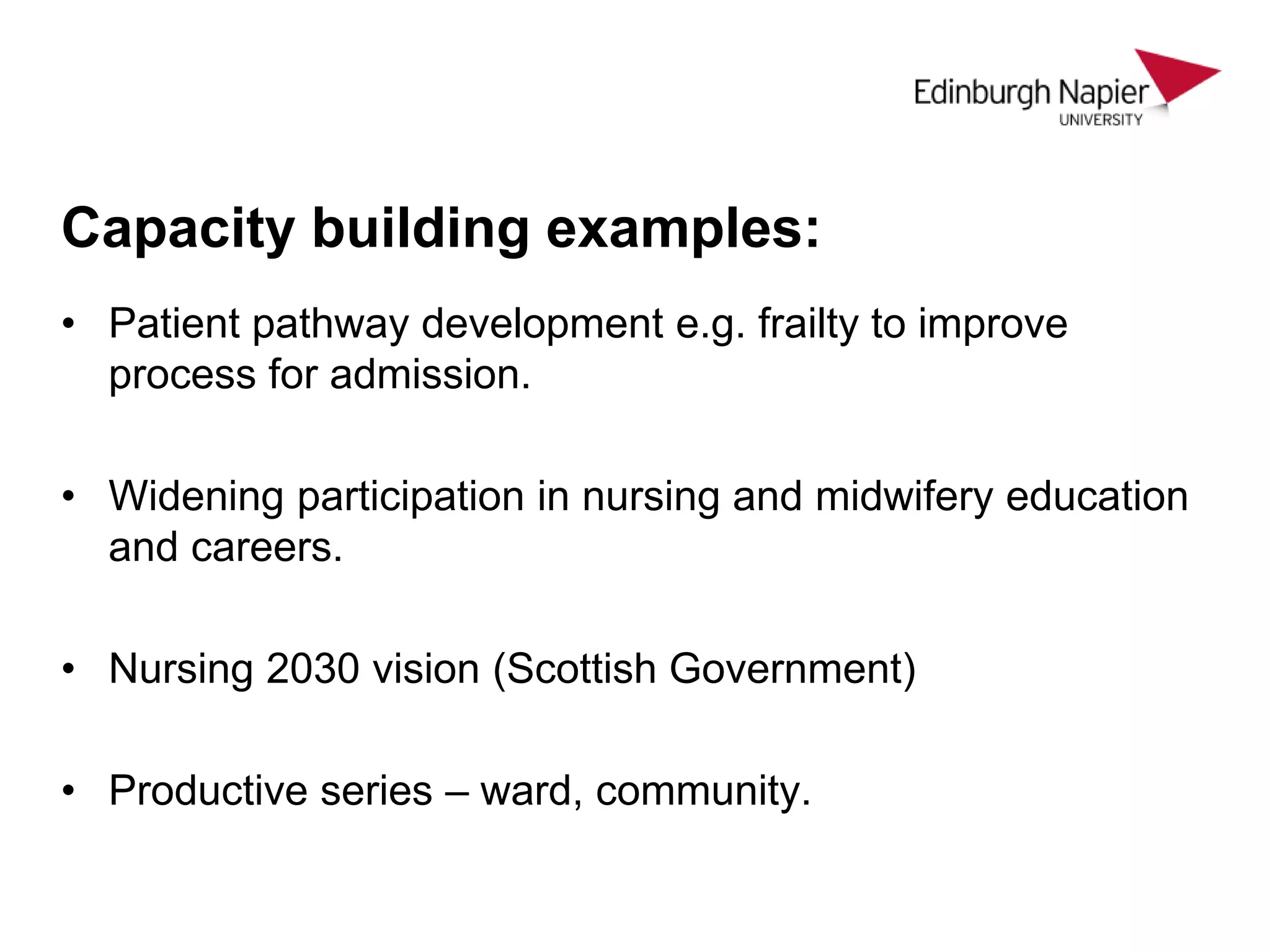 Edinburgh Napier
UNIVERSITY

Capacity building examples:

• Patient pathway development e.g. frailty to improve process for admission.

• Widening participation in nursing and midwifery education and careers.

• Nursing 2030 vision (Scottish Government)

• Productive series – ward, community.